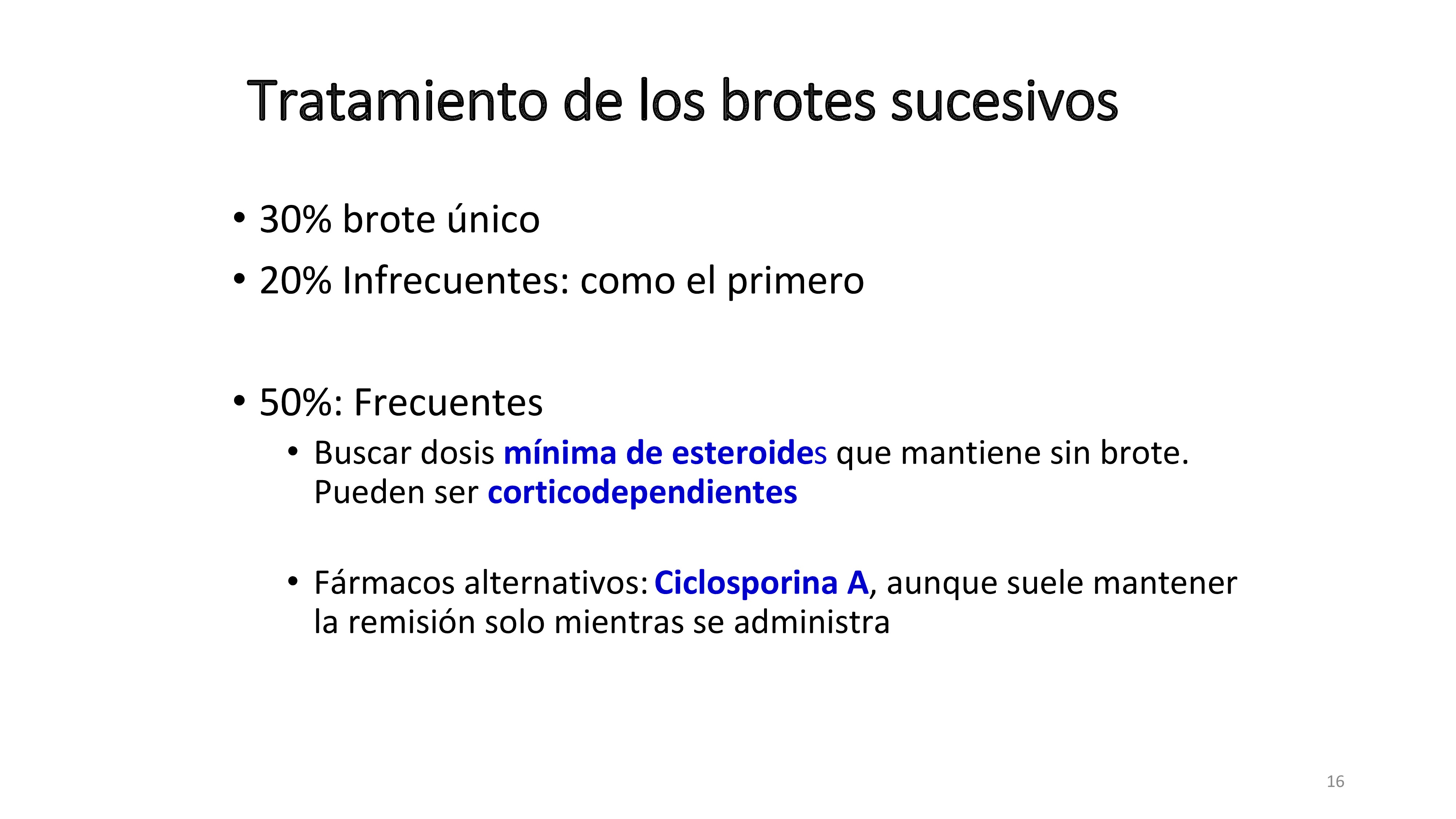 Tratamiento de los brotes sucesivos

• 30% brote único
• 20% Infrecuentes: como el primero

• 50%: Frecuentes
  • Buscar dosis mínima de esteroides que mantiene sin brote. Pueden ser corticodependientes

  • Fármacos alternativos: Ciclosporina A, aunque suele mantener la remisión solo mientras se administra

16